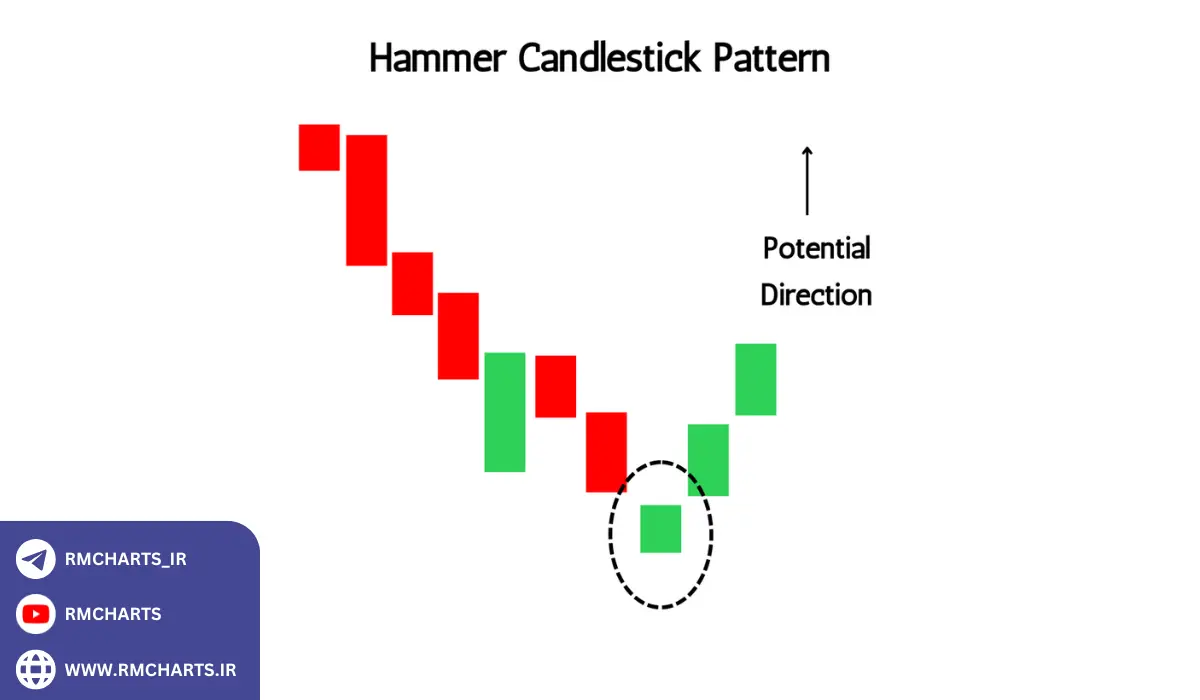 Hammer Candlestick Pattern

Potential Direction

RMCHARTS_IR

RMCHARTS

WWW.RMCHARTS.IR